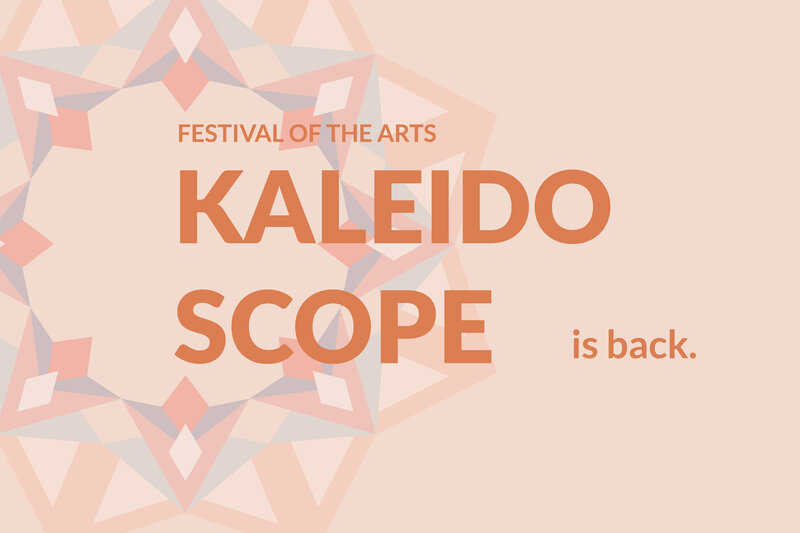 FESTIVAL OF THE ARTS

KALEIDO
SCOPE

is back.